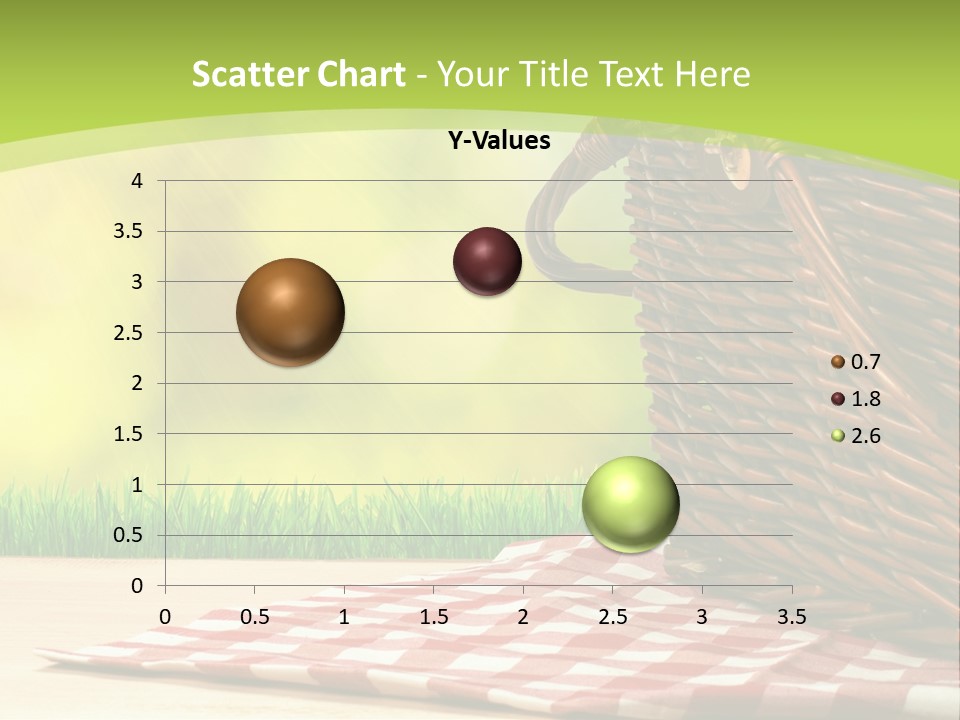 Scatter Chart - Your Title Text Here

Y-Values

4
3.5
3
2.5
2
1.5
1
0.5
0

0 0.5 1 1.5 2 2.5 3 3.5

0.7
1.8
2.6